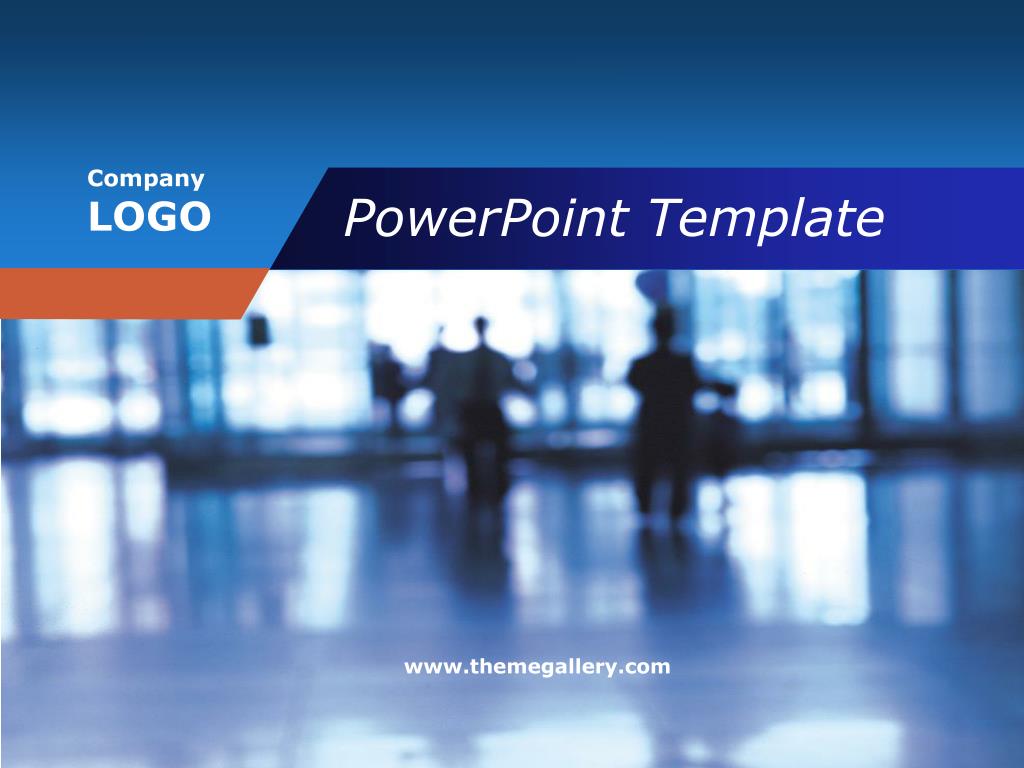 Company
LOGO

PowerPoint Template

www.themegallery.com